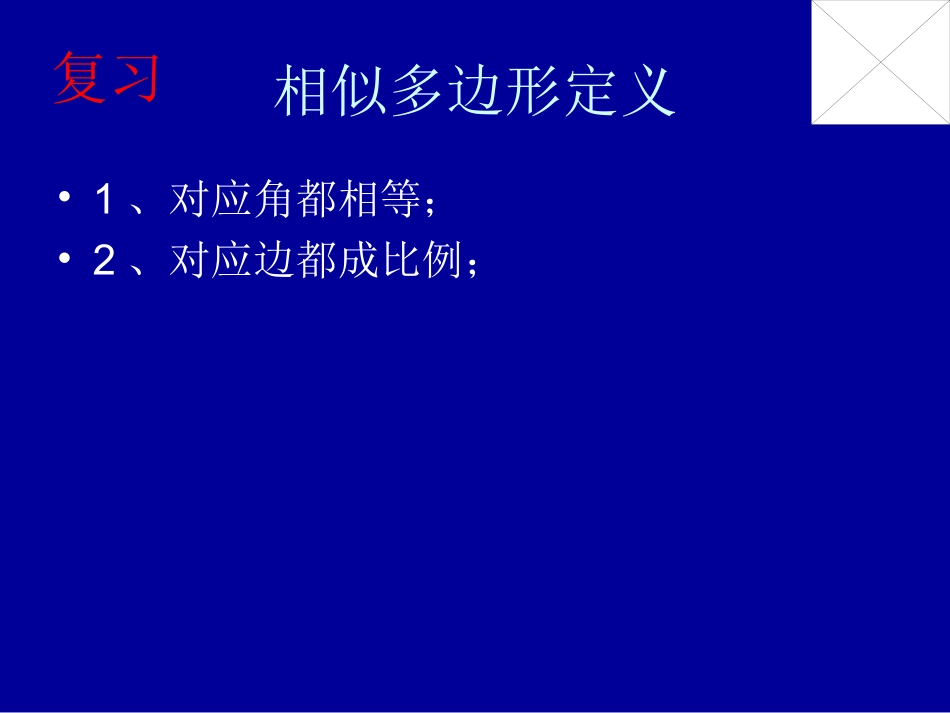 复习 相似多边形定义

• 1 、对应角都相等；
• 2 、对应边都成比例；